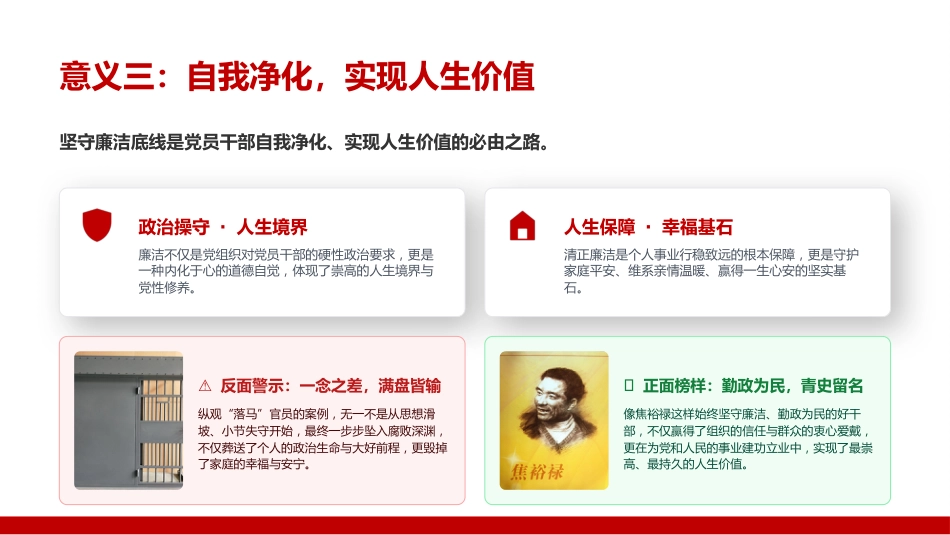 意义三：自我净化，实现人生价值

坚守廉洁底线是党员干部自我净化、实现人生价值的必由之路。

政治操守 · 人生境界

廉洁不仅是党组织对党员干部的硬性政治要求，更是一种内化于心的道德自觉，体现了崇高的人生境界与党性修养。

人生保障 · 幸福基石

清正廉洁是个人事业行稳致远的根本保障，更是守护家庭平安、维系亲情温暖、赢得一生心安的坚实基石。

⚠ 反面警示：一念之差，满盘皆输

纵观“落马”官员的案例，无一不是从思想滑坡、小节失守开始，最终一步步坠入腐败深渊，不仅葬送了个人的政治生命与大好前程，更毁掉了家庭的幸福与安宁。

焦裕禄

正面榜样：勤政为民，青史留名

像焦裕禄这样始终坚守廉洁、勤政为民的好干部，不仅赢得了组织的信任与群众的衷心爱戴，更在为党和人民的事业建功立业中，实现了最崇高、最持久的人生价值。